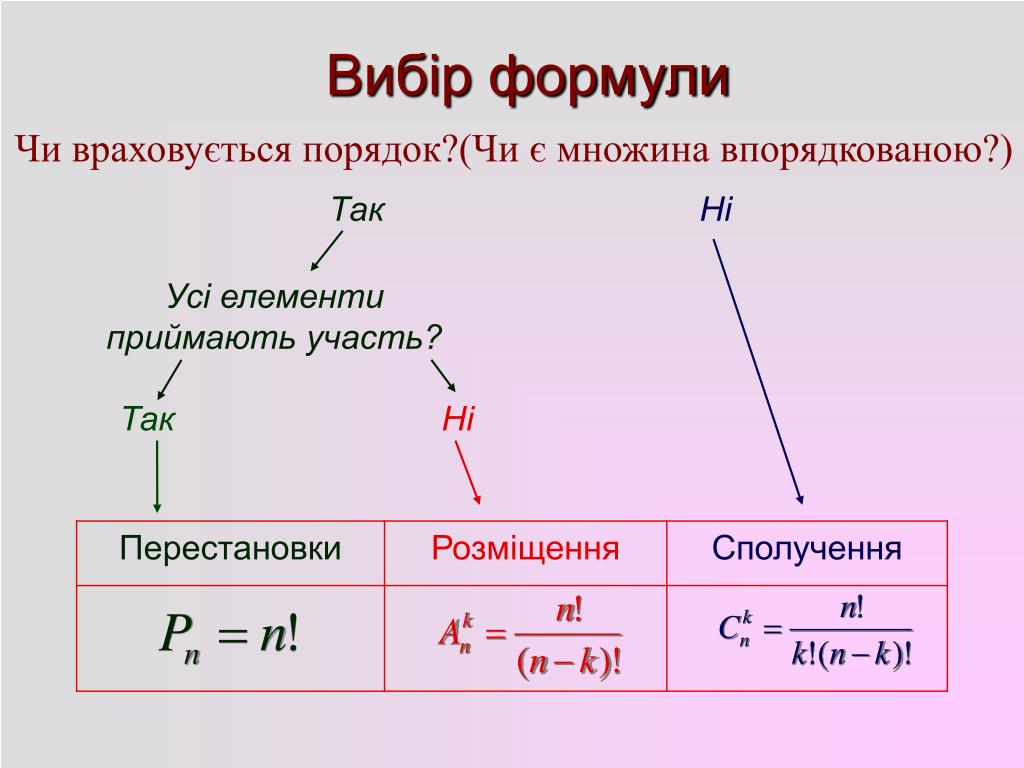 Вибір формули

Чи враховується порядок?(Чи є множина впорядкованою?)

Так

Ні

Усі елементи приймають участь?

Так

Ні

| Перестановки | Розміщення | Сполучення |
|---|---|---|
| $P_n = n!$ | $A_n^k = \frac{n!}{(n-k)!}$ | $C_n^k = \frac{n!}{k!(n-k)!}$ |